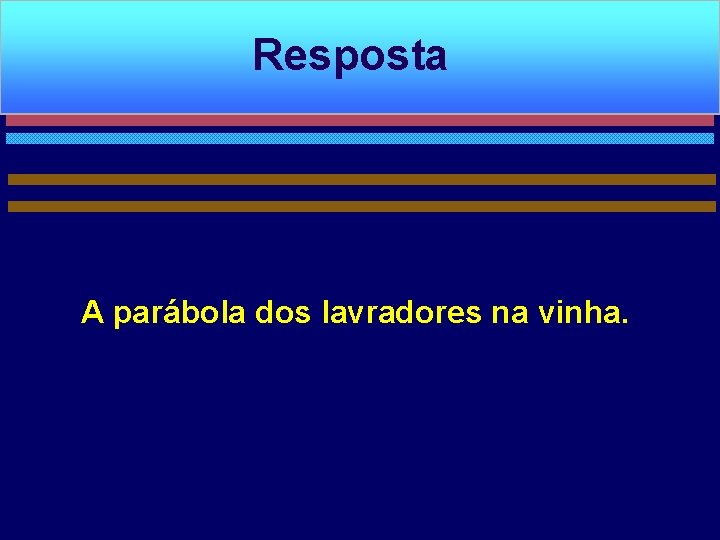 Resposta

A parábola dos lavradores na vinha.